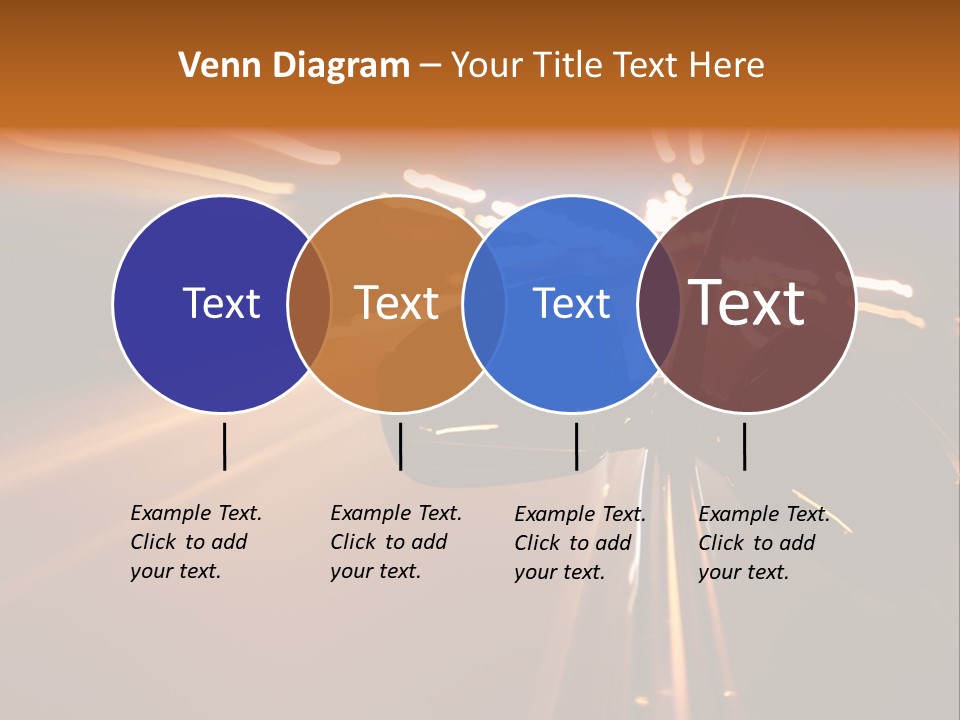 Venn Diagram – Your Title Text Here

Text

Text

Text

Text

Example Text. Click to add your text.

Example Text. Click to add your text.

Example Text. Click to add your text.

Example Text. Click to add your text.